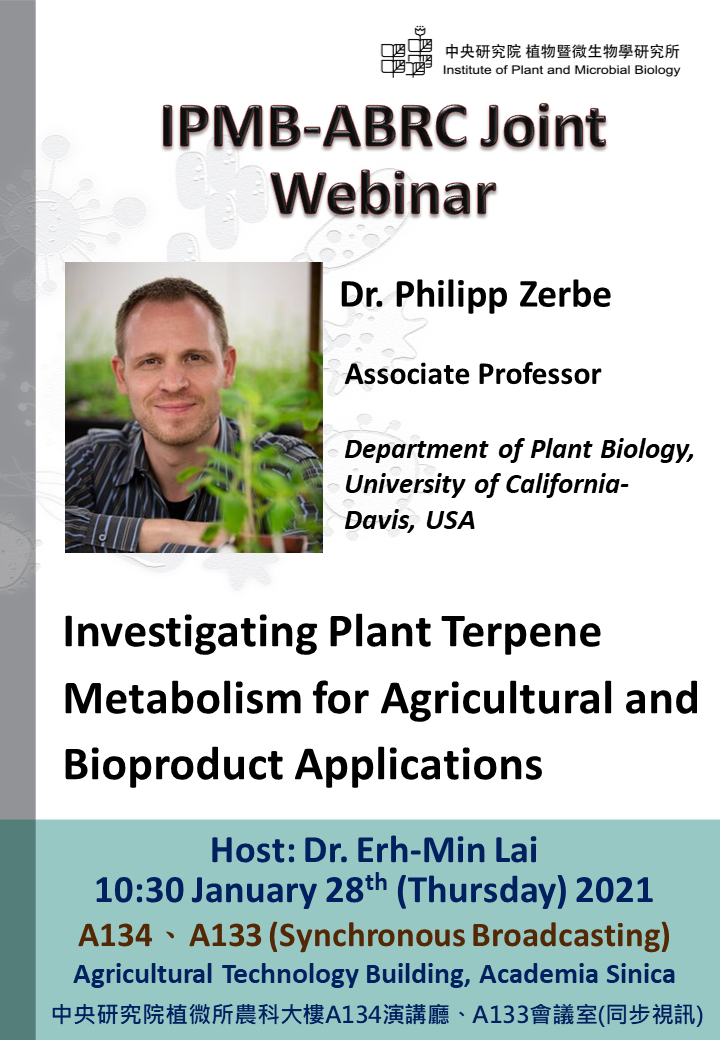 中央研究院 植物暨微生物學研究所
Institute of Plant and Microbial Biology

IPMB-ABRC Joint Webinar

Dr. Philipp Zerbe

Associate Professor

Department of Plant Biology, University of California-Davis, USA

Investigating Plant Terpene Metabolism for Agricultural and Bioproduct Applications

Host: Dr. Erh-Min Lai
10:30 January 28$^{th}$ (Thursday) 2021
A134 、 A133 (Synchronous Broadcasting)
Agricultural Technology Building, Academia Sinica
中央研究院植微所農科大樓A134演講廳、A133會議室(同步視訊)